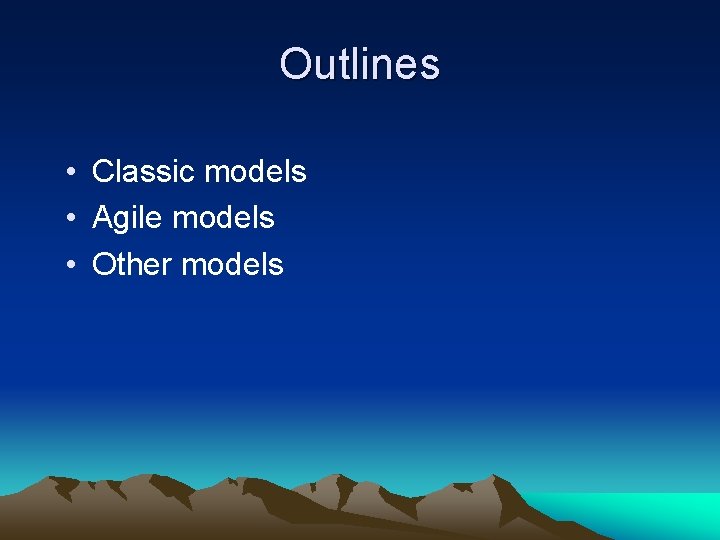 Outlines

• Classic models
• Agile models
• Other models